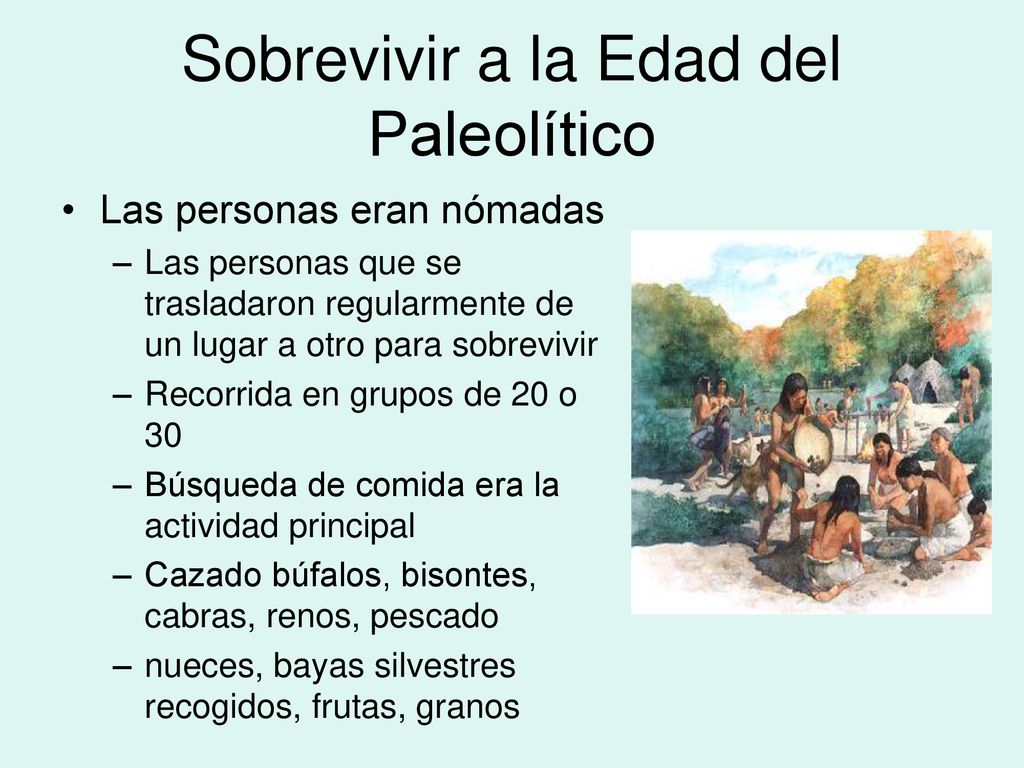 Sobrevivir a la Edad del Paleolítico

• Las personas eran nómadas
– Las personas que se trasladaron regularmente de un lugar a otro para sobrevivir
– Recorrida en grupos de 20 o 30
– Búsqueda de comida era la actividad principal
– Cazado búfalos, bisontes, cabras, renos, pescado
– nueces, bayas silvestres recogidos, frutas, granos